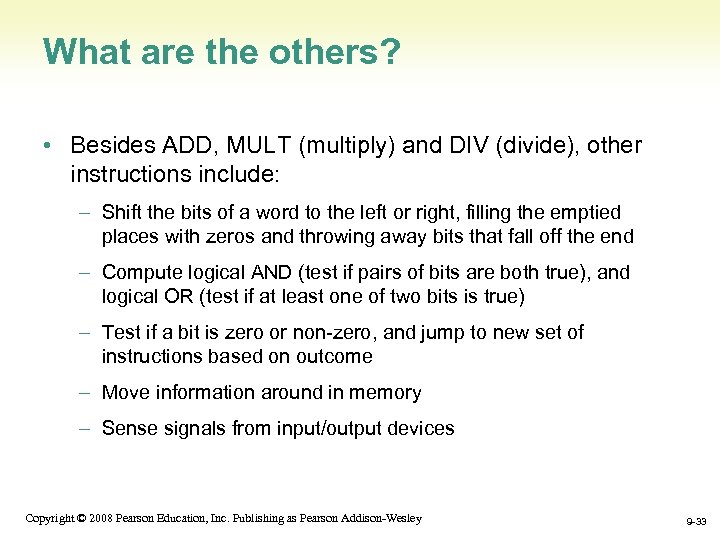 What are the others?

• Besides ADD, MULT (multiply) and DIV (divide), other instructions include:

– Shift the bits of a word to the left or right, filling the emptied places with zeros and throwing away bits that fall off the end

– Compute logical AND (test if pairs of bits are both true), and logical OR (test if at least one of two bits is true)

– Test if a bit is zero or non-zero, and jump to new set of instructions based on outcome

– Move information around in memory

– Sense signals from input/output devices

Copyright © 2008 Pearson Education, Inc. Publishing as Pearson Addison-Wesley

9-33